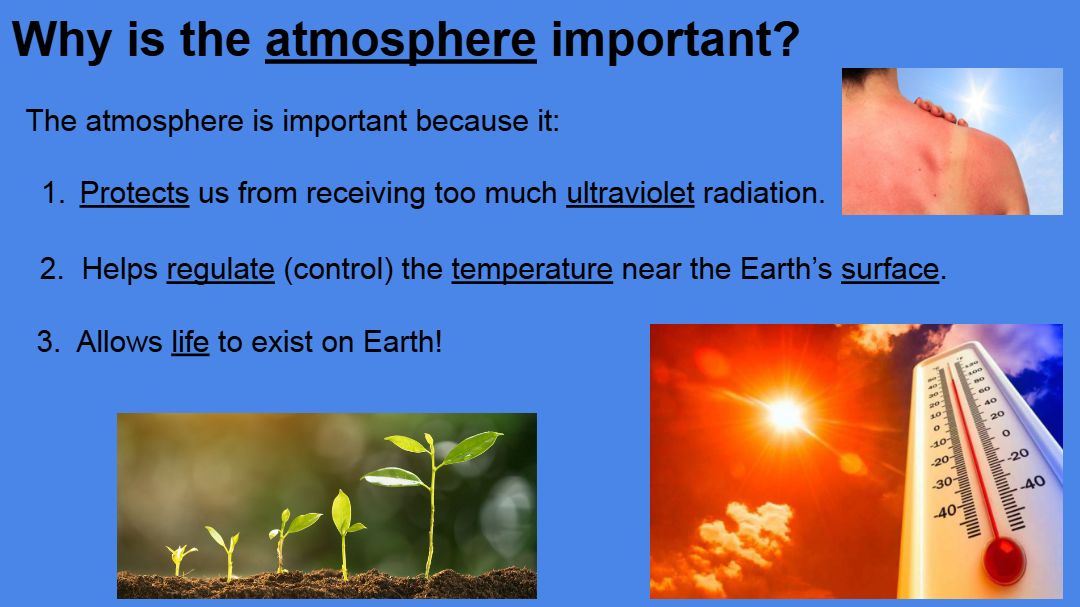 Why is the atmosphere important?

The atmosphere is important because it:

1. Protects us from receiving too much ultraviolet radiation.

2. Helps regulate (control) the temperature near the Earth's surface.

3. Allows life to exist on Earth!

50
40
30
20
10
0
-10
-20
-30
-40

120
100
80
60
40
20
0
-20
-40